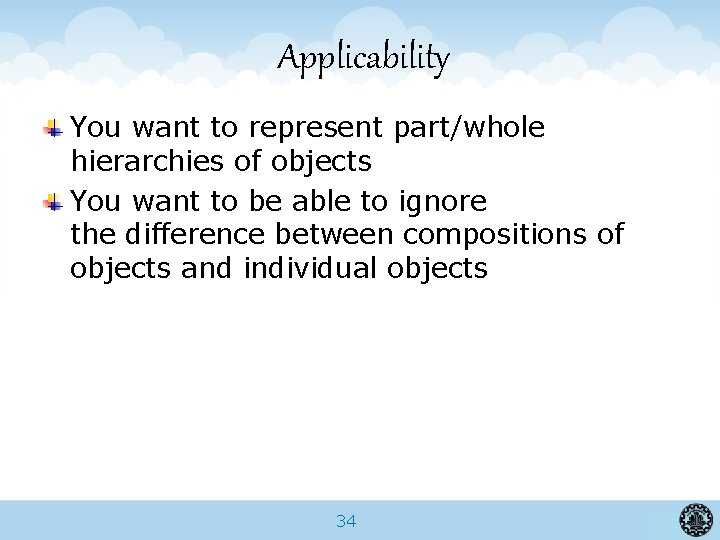 Applicability

You want to represent part/whole hierarchies of objects

You want to be able to ignore the difference between compositions of objects and individual objects

34